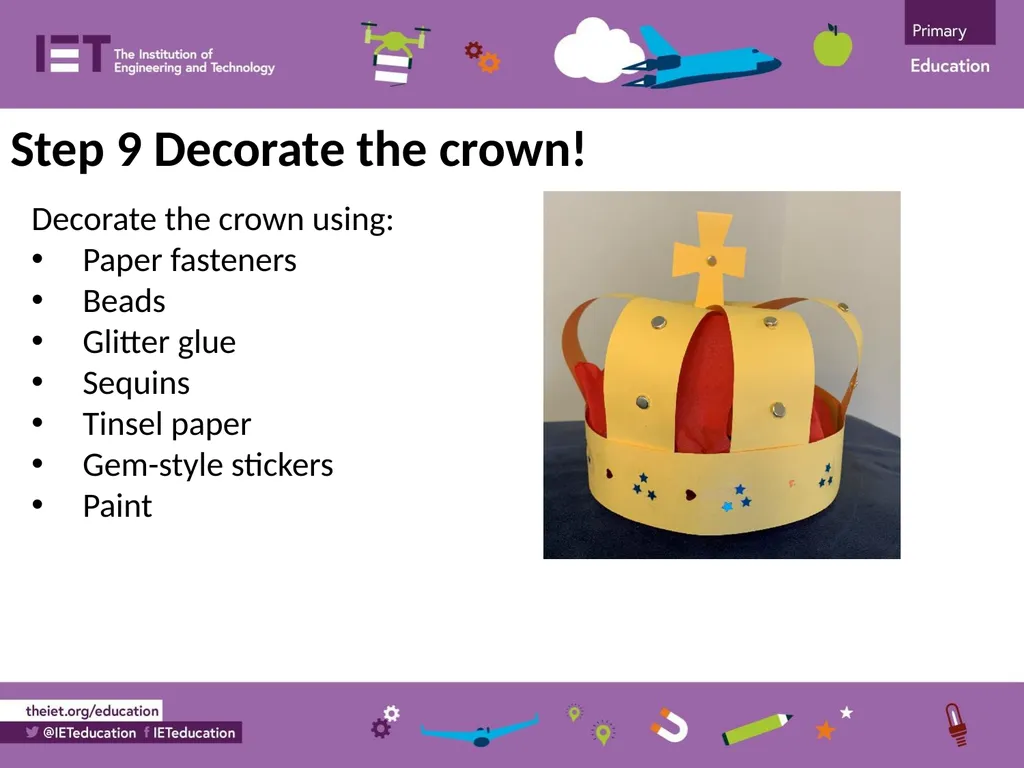 IET The Institution of Engineering and Technology

Primary
Education

Step 9 Decorate the crown!

Decorate the crown using:
• Paper fasteners
• Beads
• Glitter glue
• Sequins
• Tinsel paper
• Gem-style stickers
• Paint

theiet.org/education
@IETeducation IETeducation